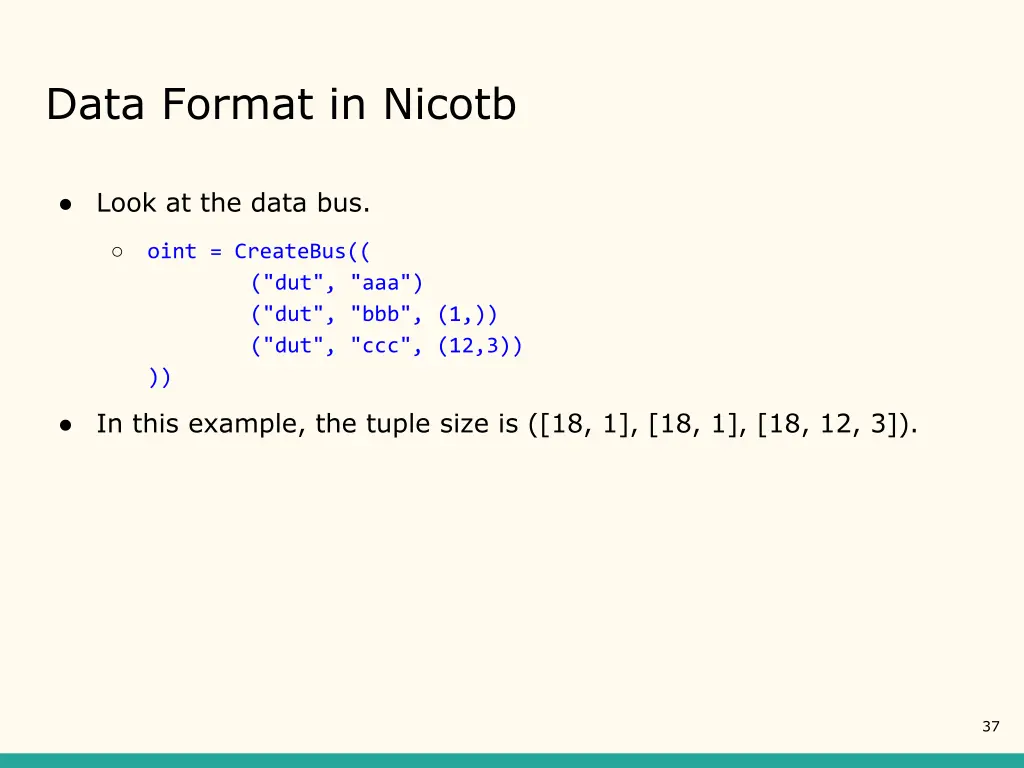 Data Format in Nicotb

● Look at the data bus.

○ oint = CreateBus((
("dut", "aaa")
("dut", "bbb", (1,))
("dut", "ccc", (12,3))
))

● In this example, the tuple size is ([18, 1], [18, 1], [18, 12, 3]).

37